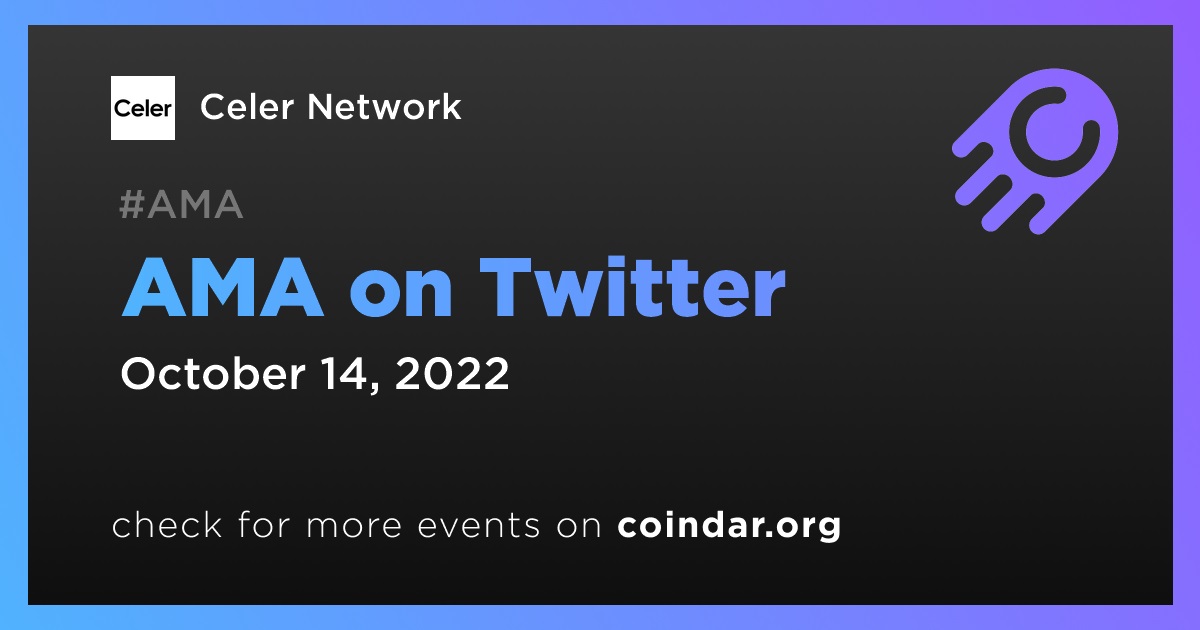 Celer

Celer Network

#AMA

AMA on Twitter

October 14, 2022

check for more events on coindar.org